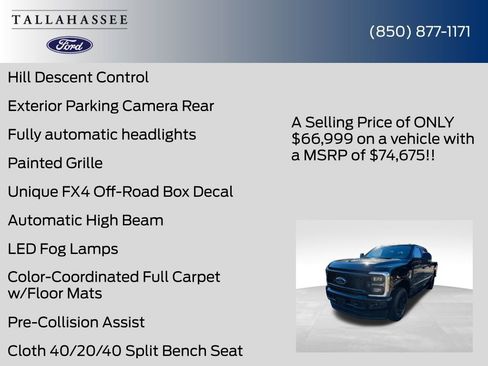 TALLAHASSEE
Ford

(850) 877-1171

Hill Descent Control

Exterior Parking Camera Rear

Fully automatic headlights

Painted Grille

Unique FX4 Off-Road Box Decal

Automatic High Beam

LED Fog Lamps

Color-Coordinated Full Carpet w/Floor Mats

Pre-Collision Assist

Cloth 40/20/40 Split Bench Seat

A Selling Price of ONLY $66,999 on a vehicle with a MSRP of $74,675!!